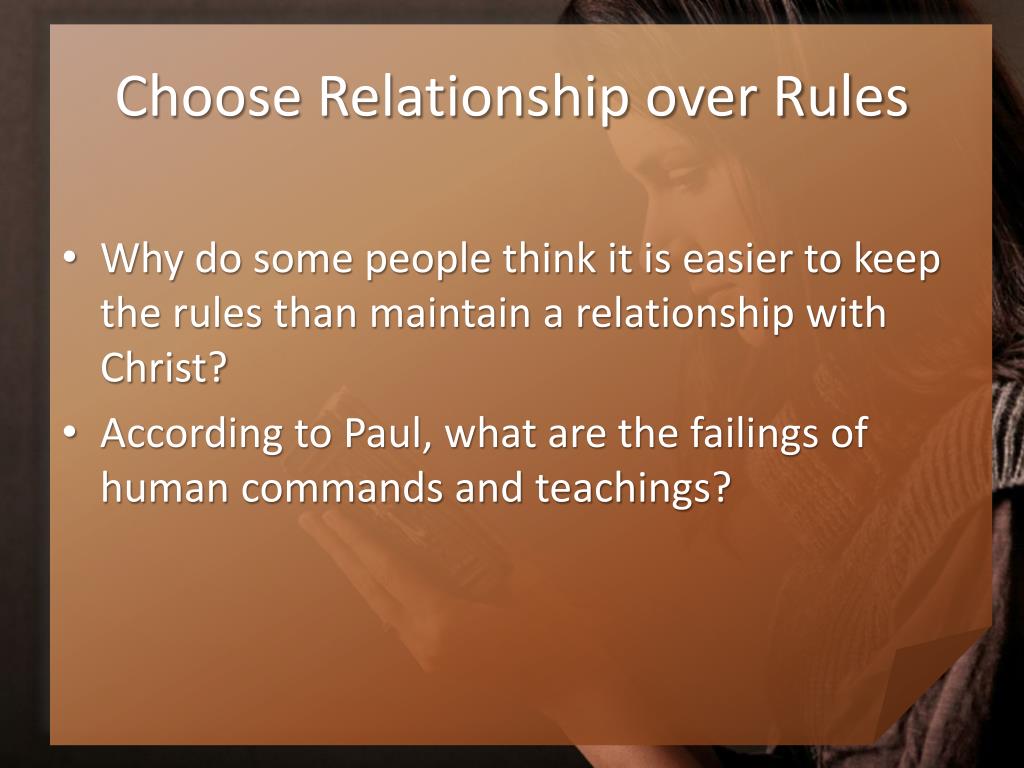 Choose Relationship over Rules

• Why do some people think it is easier to keep the rules than maintain a relationship with Christ?
• According to Paul, what are the failings of human commands and teachings?